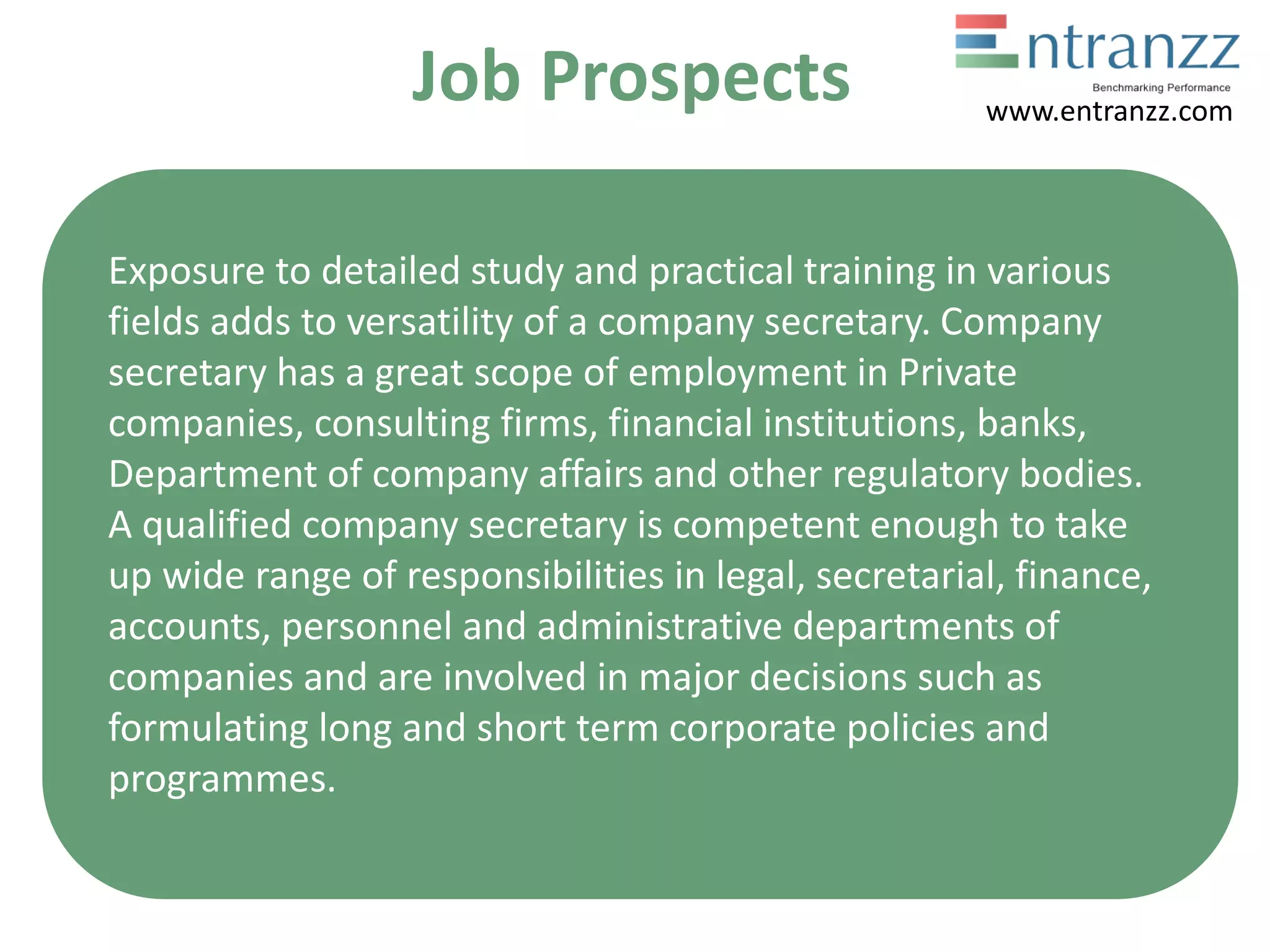 Job Prospects

Entranzz
Benchmarking Performance
www.entranzz.com

Exposure to detailed study and practical training in various fields adds to versatility of a company secretary. Company secretary has a great scope of employment in Private companies, consulting firms, financial institutions, banks, Department of company affairs and other regulatory bodies. A qualified company secretary is competent enough to take up wide range of responsibilities in legal, secretarial, finance, accounts, personnel and administrative departments of companies and are involved in major decisions such as formulating long and short term corporate policies and programmes.